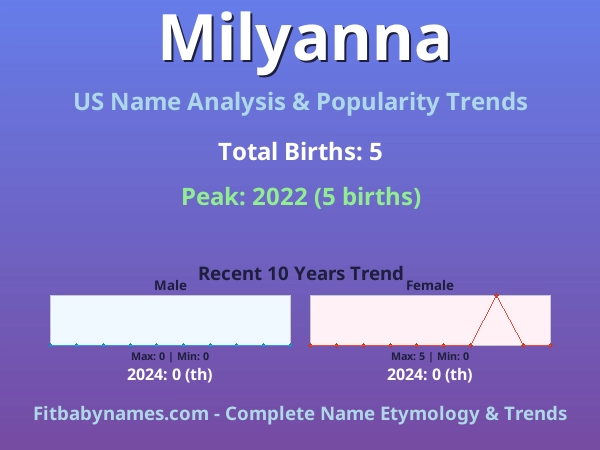 Milyanna

US Name Analysis & Popularity Trends

Total Births: 5

Peak: 2022 (5 births)

Recent 10 Years Trend

Male

Max: 0 | Min: 0

2024: 0 (th)

Female

Max: 5 | Min: 0

2024: 0 (th)

Fitbabynames.com - Complete Name Etymology & Trends